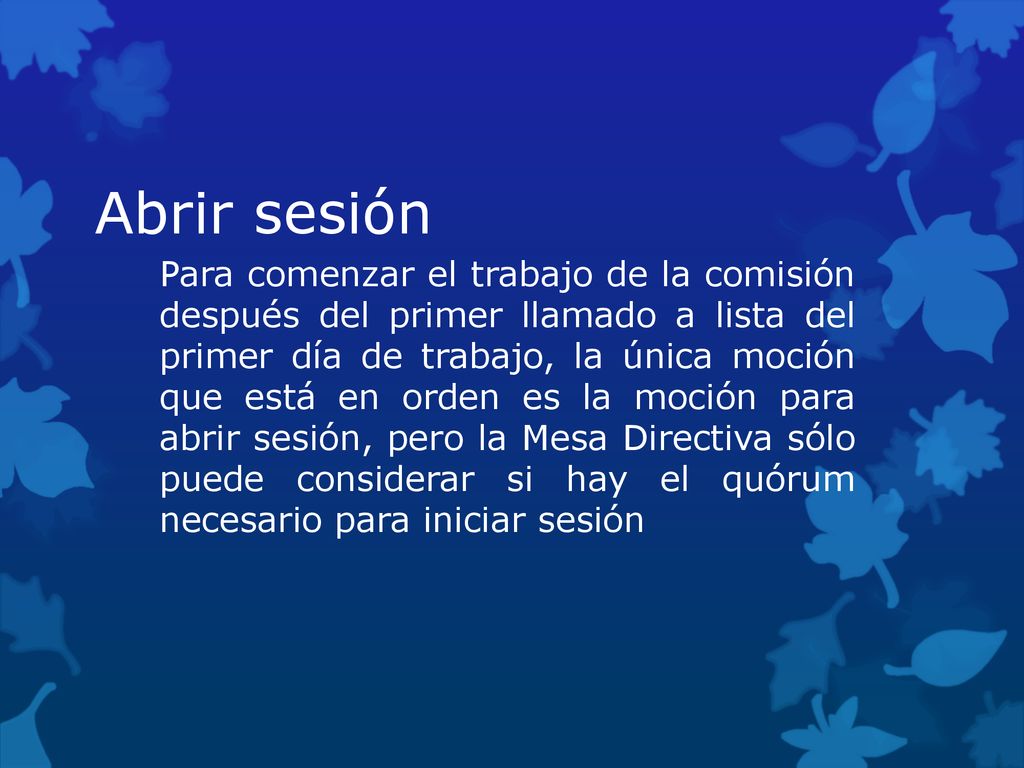 Abrir sesión

Para comenzar el trabajo de la comisión después del primer llamado a lista del primer día de trabajo, la única moción que está en orden es la moción para abrir sesión, pero la Mesa Directiva sólo puede considerar si hay el quórum necesario para iniciar sesión